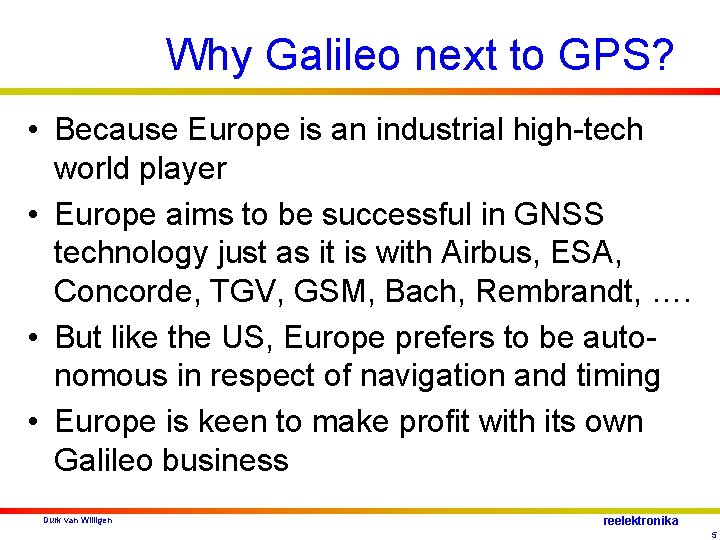 Why Galileo next to GPS?

• Because Europe is an industrial high-tech world player

• Europe aims to be successful in GNSS technology just as it is with Airbus, ESA, Concorde, TGV, GSM, Bach, Rembrandt, ….

• But like the US, Europe prefers to be autonomous in respect of navigation and timing

• Europe is keen to make profit with its own Galileo business

Durk van Willigen

reelektronika

5